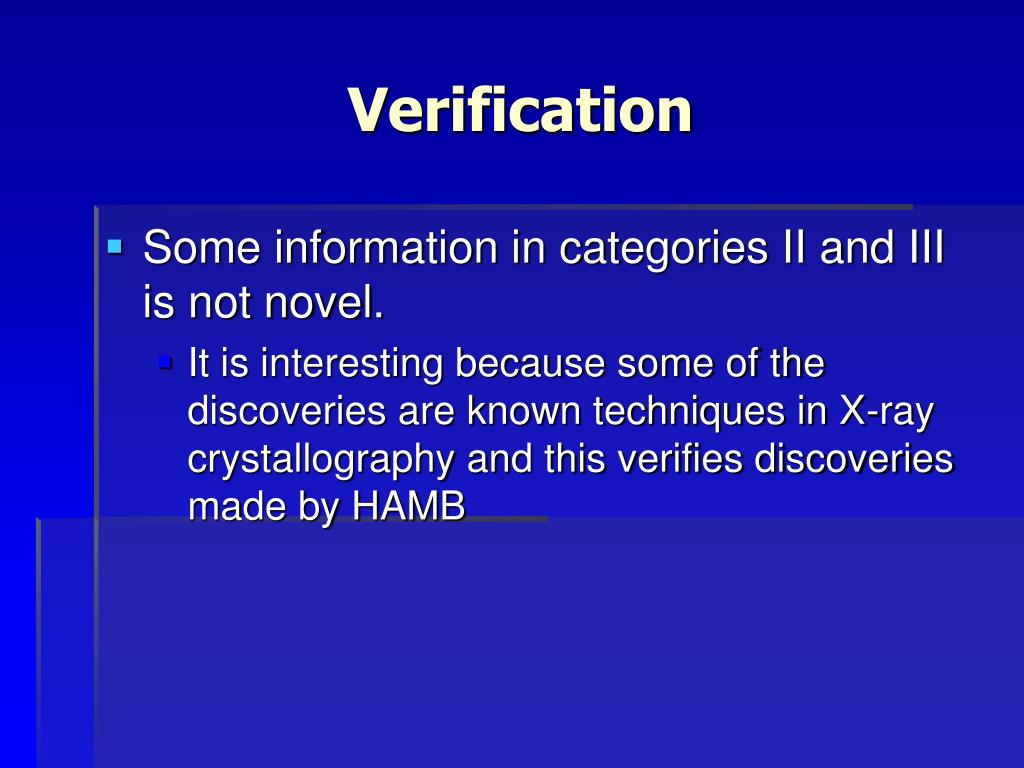 Verification

Some information in categories II and III is not novel.

It is interesting because some of the discoveries are known techniques in X-ray crystallography and this verifies discoveries made by HAMB